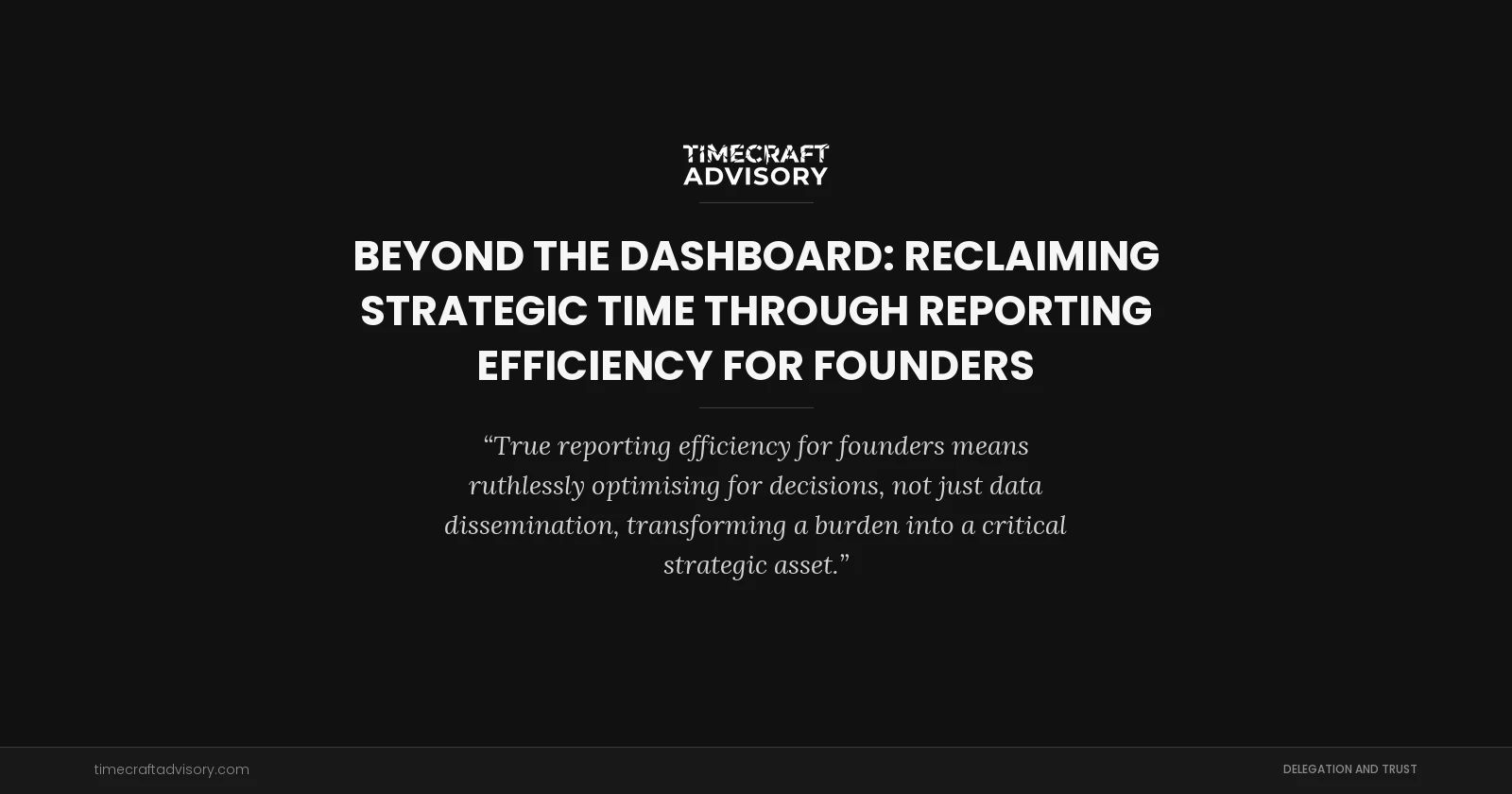 TIMECRAFT ADVISORY

BEYOND THE DASHBOARD: RECLAIMING STRATEGIC TIME THROUGH REPORTING EFFICIENCY FOR FOUNDERS

“True reporting efficiency for founders means ruthlessly optimising for decisions, not just data dissemination, transforming a burden into a critical strategic asset.”

timecraftadvisory.com

DELEGATION AND TRUST